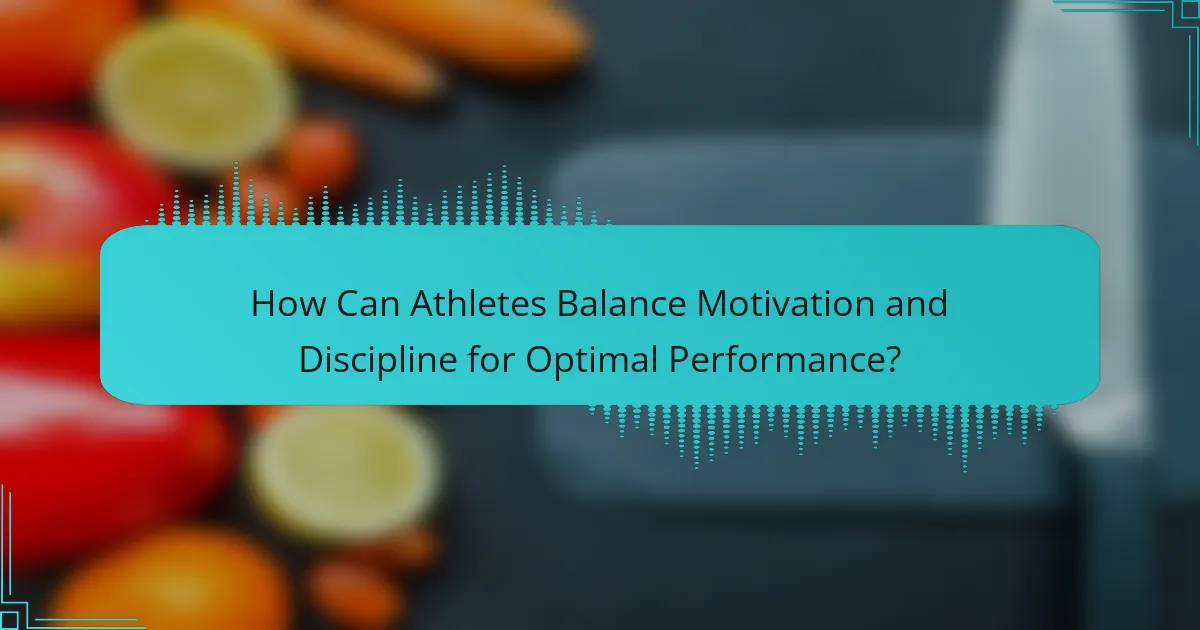 How Can Athletes Balance Motivation and Discipline for Optimal Performance?